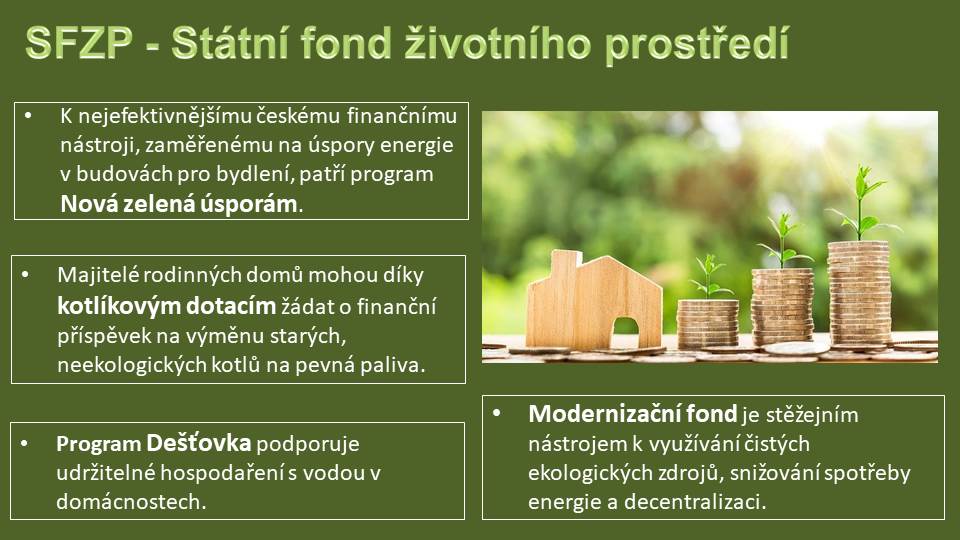 SFZP - Státní fond životního prostředí

• K nejefektivnějšímu českému finančnímu nástroji, zaměřenému na úspory energie v budovách pro bydlení, patří program Nová zelená úsporám.

• Majitelé rodinných domů mohou díky kotlíkovým dotacím žádat o finanční příspěvek na výměnu starých, neekologických kotlů na pevná paliva.

• Program Dešťovka podporuje udržitelné hospodaření s vodou v domácnostech.

• Modernizační fond je stěžejním nástrojem k využívání čistých ekologických zdrojů, snižování spotřeby energie a decentralizaci.